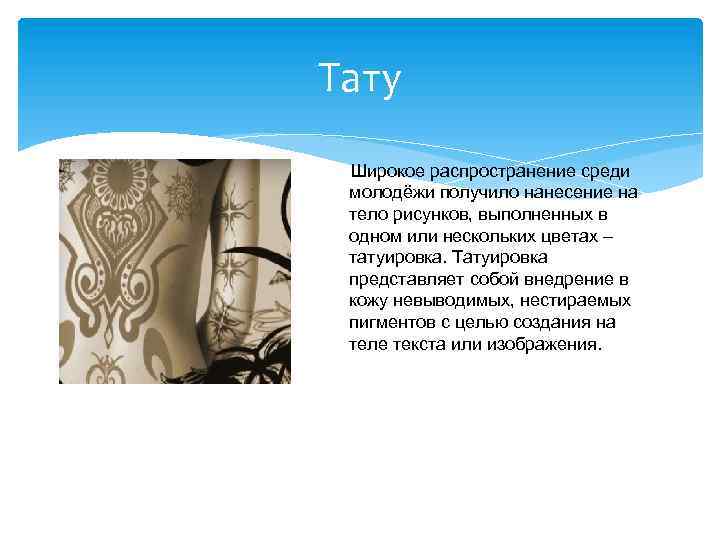 Тату

Широкое распространение среди молодёжи получило нанесение на тело рисунков, выполненных в одном или нескольких цветах – татуировка. Татуировка представляет собой внедрение в кожу невыводимых, нестираемых пигментов с целью создания на теле текста или изображения.